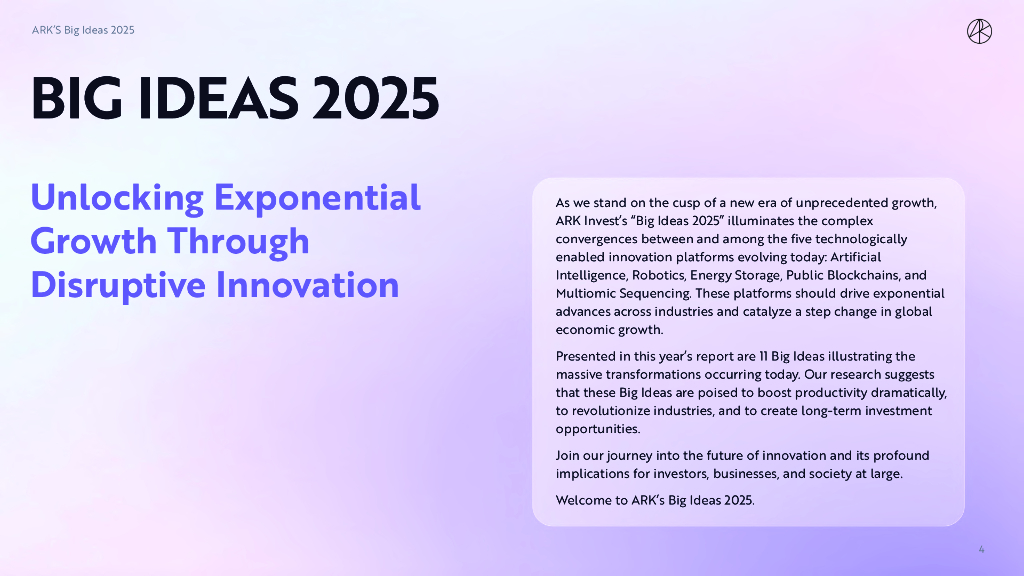 ARK'S Big Ideas 2025

BIG IDEAS 2025

Unlocking Exponential Growth Through Disruptive Innovation

As we stand on the cusp of a new era of unprecedented growth, ARK Invest's "Big Ideas 2025" illuminates the complex convergences between and among the five technologically enabled innovation platforms evolving today: Artificial Intelligence, Robotics, Energy Storage, Public Blockchains, and Multiomic Sequencing. These platforms should drive exponential advances across industries and catalyze a step change in global economic growth.

Presented in this year's report are 11 Big Ideas illustrating the massive transformations occurring today. Our research suggests that these Big Ideas are poised to boost productivity dramatically, to revolutionize industries, and to create long-term investment opportunities.

Join our journey into the future of innovation and its profound implications for investors, businesses, and society at large.

Welcome to ARK's Big Ideas 2025.

4